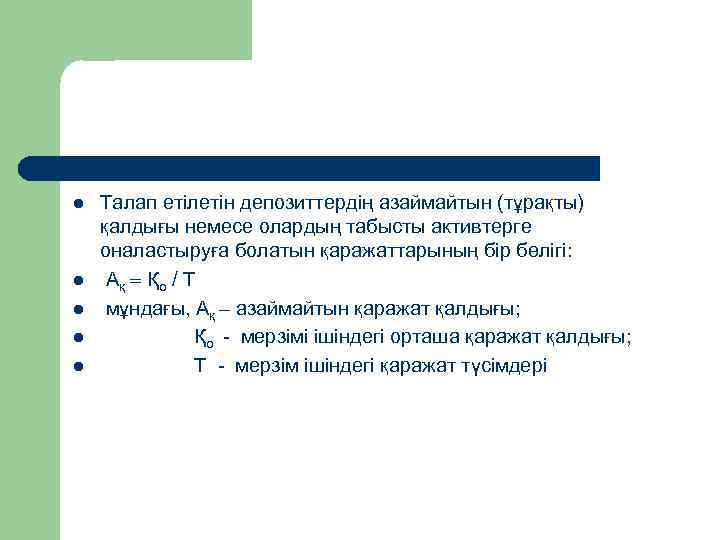 - Талап етілетін депозиттердің азаймайтын (тұрақты) қалдығы немесе олардың табысты активтерге оналастыруға болатын қаражаттарының бір бөлігі:
- $А_қ = Қ_о / Т$
- мұндағы, $А_қ$ – азаймайтын қаражат қалдығы;
- $Қ_о$ - мерзімі ішіндегі орташа қаражат қалдығы;
- Т - мерзім ішіндегі қаражат түсімдері